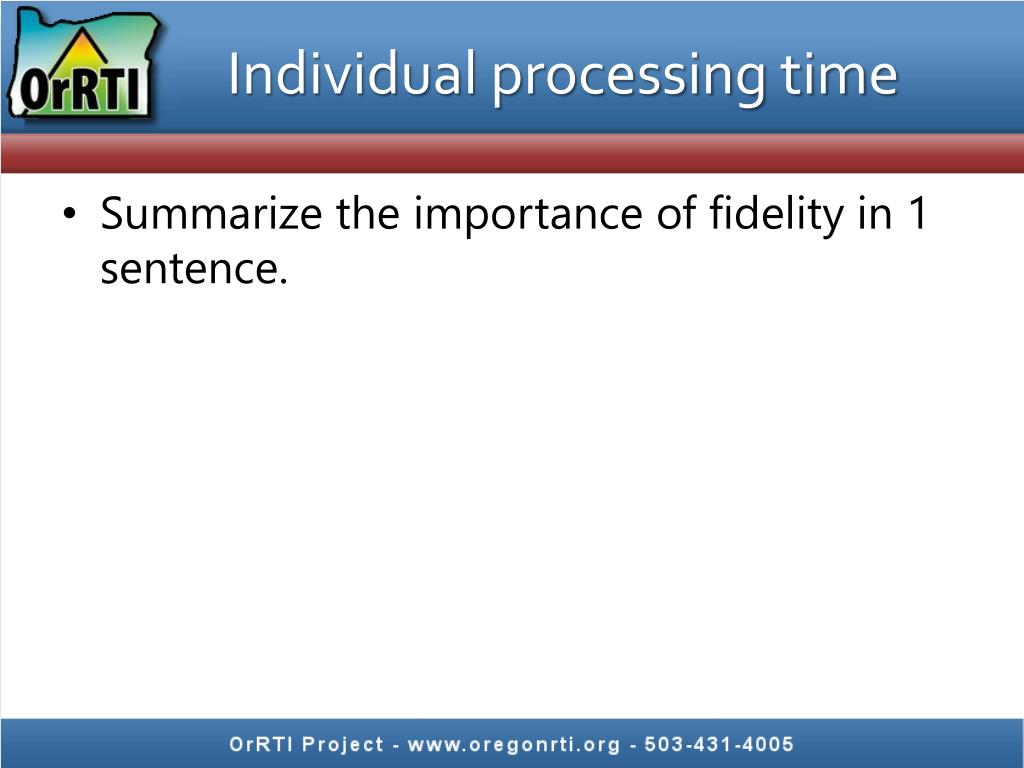 OrRTI

Individual processing time

• Summarize the importance of fidelity in 1 sentence.

OrRTI Project - www.oregonrti.org - 503-431-4005